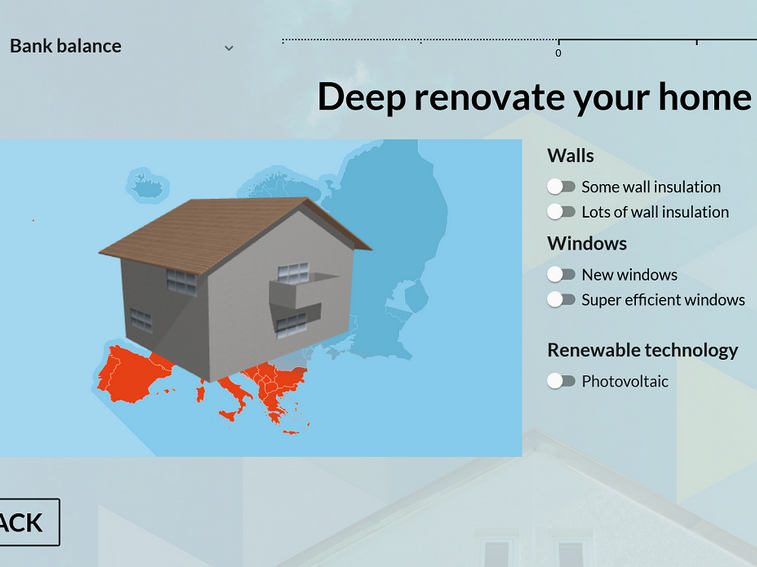 Bank balance

0

Deep renovate your home

Walls

Some wall insulation

Lots of wall insulation

Windows

New windows

Super efficient windows

Renewable technology

Photovoltaic

ACK